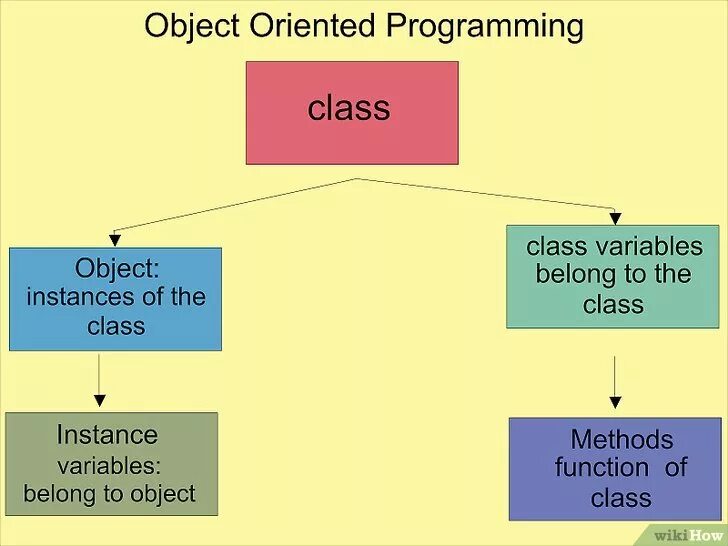 Object Oriented Programming

class

Object: instances of the class

class variables belong to the class

Instance variables: belong to object

Methods function of class

wikiHow